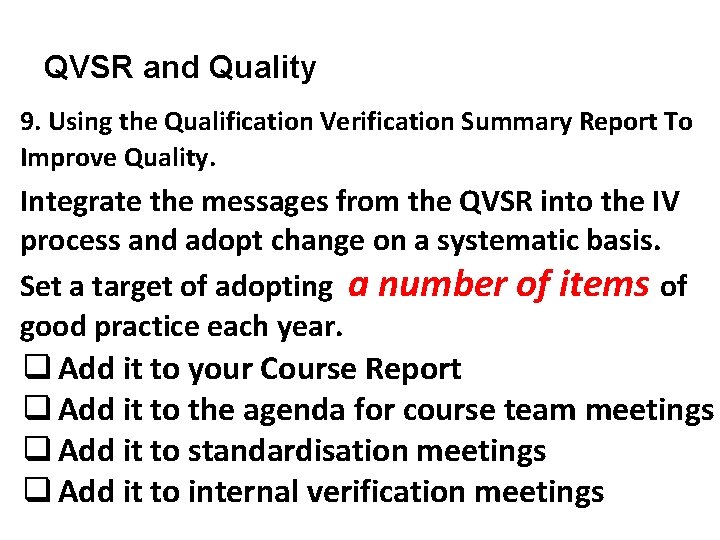 QVSR and Quality

9. Using the Qualification Verification Summary Report To Improve Quality.

Integrate the messages from the QVSR into the IV process and adopt change on a systematic basis.

Set a target of adopting a number of items of good practice each year.

❑ Add it to your Course Report
❑ Add it to the agenda for course team meetings
❑ Add it to standardisation meetings
❑ Add it to internal verification meetings